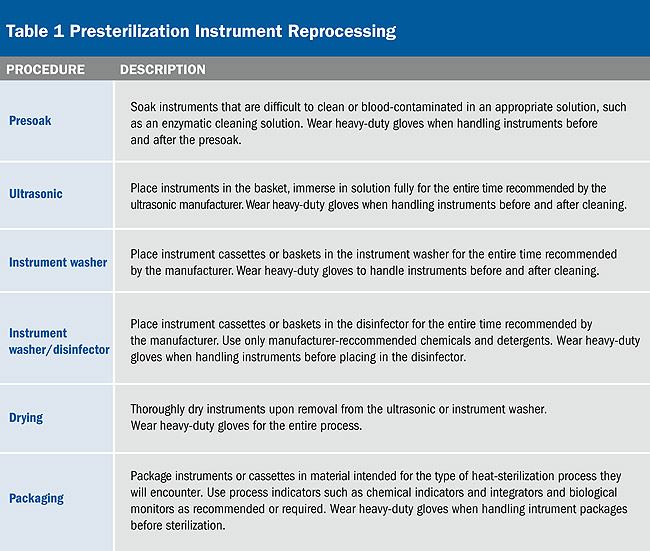 Table 1 Presterilization Instrument Reprocessing

| PROCEDURE | DESCRIPTION |
|---|---|
| Presoak | Soak instruments that are difficult to clean or blood-contaminated in an appropriate solution, such as an enzymatic cleaning solution. Wear heavy-duty gloves when handling instruments before and after the presoak. |
| Ultrasonic | Place instruments in the basket, immerse in solution fully for the entire time recommended by the ultrasonic manufacturer. Wear heavy-duty gloves when handling instruments before and after cleaning. |
| Instrument washer | Place instrument cassettes or baskets in the instrument washer for the entire time recommended by the manufacturer. Wear heavy-duty gloves to handle instruments before and after cleaning. |
| Instrument washer/disinfector | Place instrument cassettes or baskets in the disinfector for the entire time recommended by the manufacturer. Use only manufacturer-reccommended chemicals and detergents. Wear heavy-duty gloves when handling instruments before placing in the disinfector. |
| Drying | Thoroughly dry instruments upon removal from the ultrasonic or instrument washer. Wear heavy-duty gloves for the entire process. |
| Packaging | Package instruments or cassettes in material intended for the type of heat-sterilization process they will encounter. Use process indicators such as chemical indicators and integrators and biological monitors as recommended or required. Wear heavy-duty gloves when handling intrument packages before sterilization. |